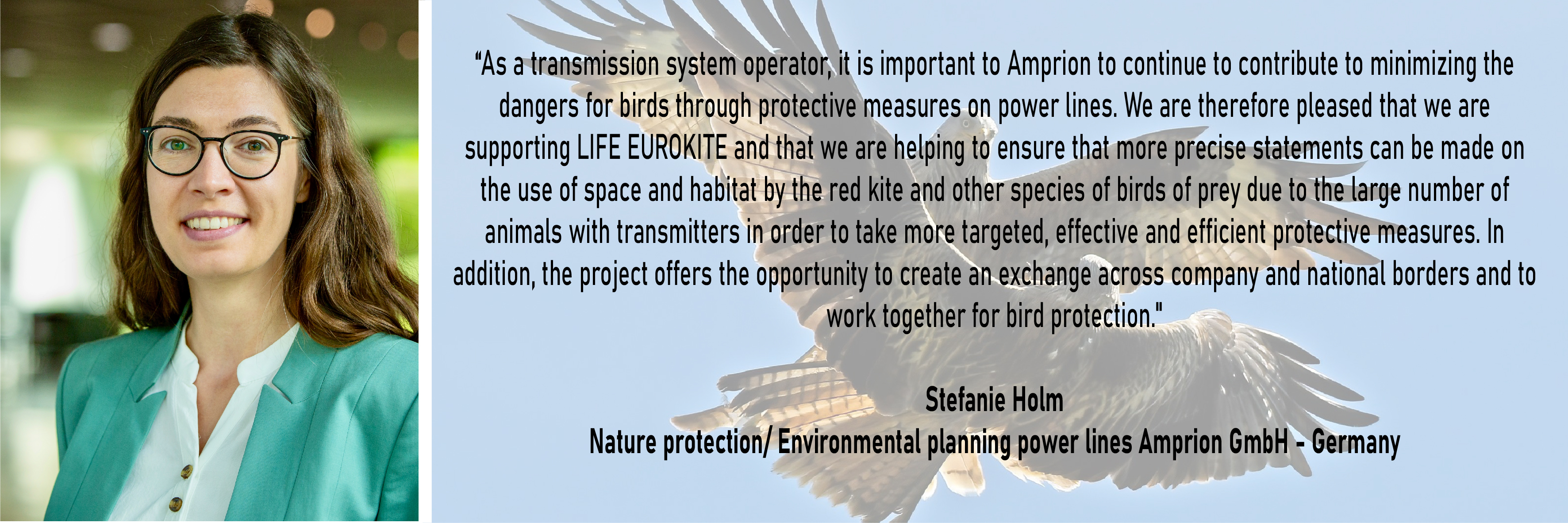 “As a transmission system operator, it is important to Amprion to continue to contribute to minimizing the dangers for birds through protective measures on power lines. We are therefore pleased that we are supporting LIFE EUROKITE and that we are helping to ensure that more precise statements can be made on the use of space and habitat by the red kite and other species of birds of prey due to the large number of animals with transmitters in order to take more targeted, effective and efficient protective measures. In addition, the project offers the opportunity to create an exchange across company and national borders and to work together for bird protection."

Stefanie Holm
Nature protection/ Environmental planning power lines Amprion GmbH - Germany